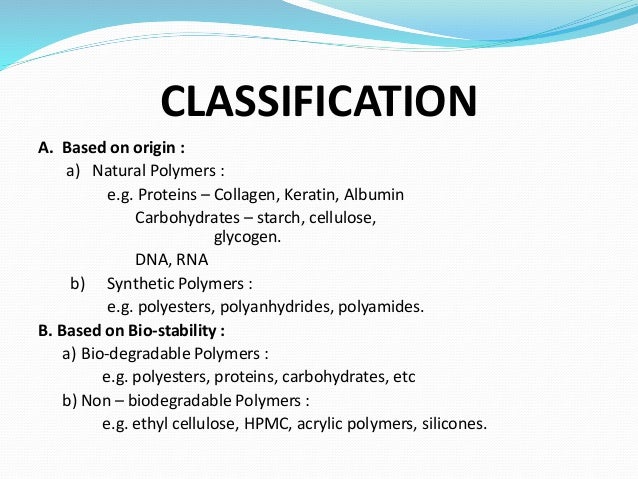 CLASSIFICATION

A. Based on origin :

a) Natural Polymers :

e.g. Proteins – Collagen, Keratin, Albumin

Carbohydrates – starch, cellulose, glycogen.

DNA, RNA

b) Synthetic Polymers :

e.g. polyesters, polyanhydrides, polyamides.

B. Based on Bio-stability :

a) Bio-degradable Polymers :

e.g. polyesters, proteins, carbohydrates, etc

b) Non – biodegradable Polymers :

e.g. ethyl cellulose, HPMC, acrylic polymers, silicones.